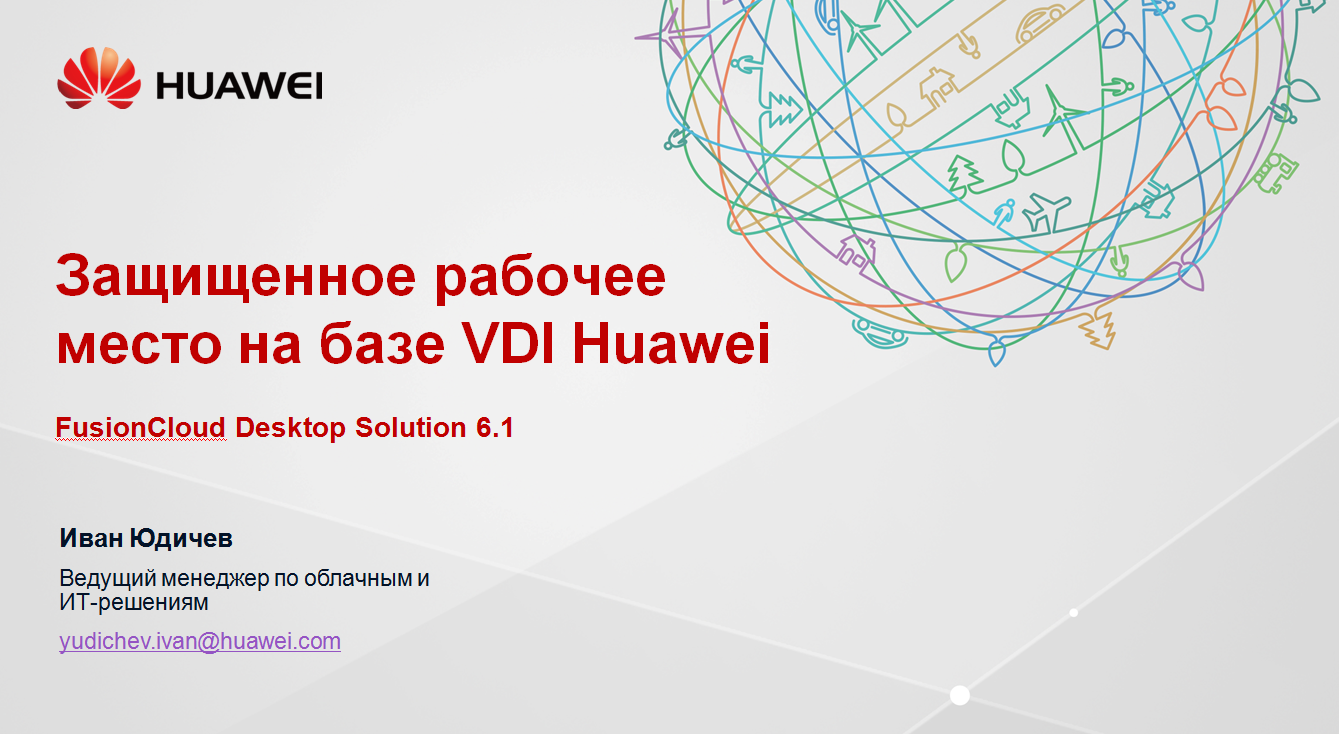 HUAWEI

Защищенное рабочее место на базе VDI Huawei

FusionCloud Desktop Solution 6.1

Иван Юдичев

Ведущий менеджер по облачным и ИТ-решениям

yudichev.ivan@huawei.com